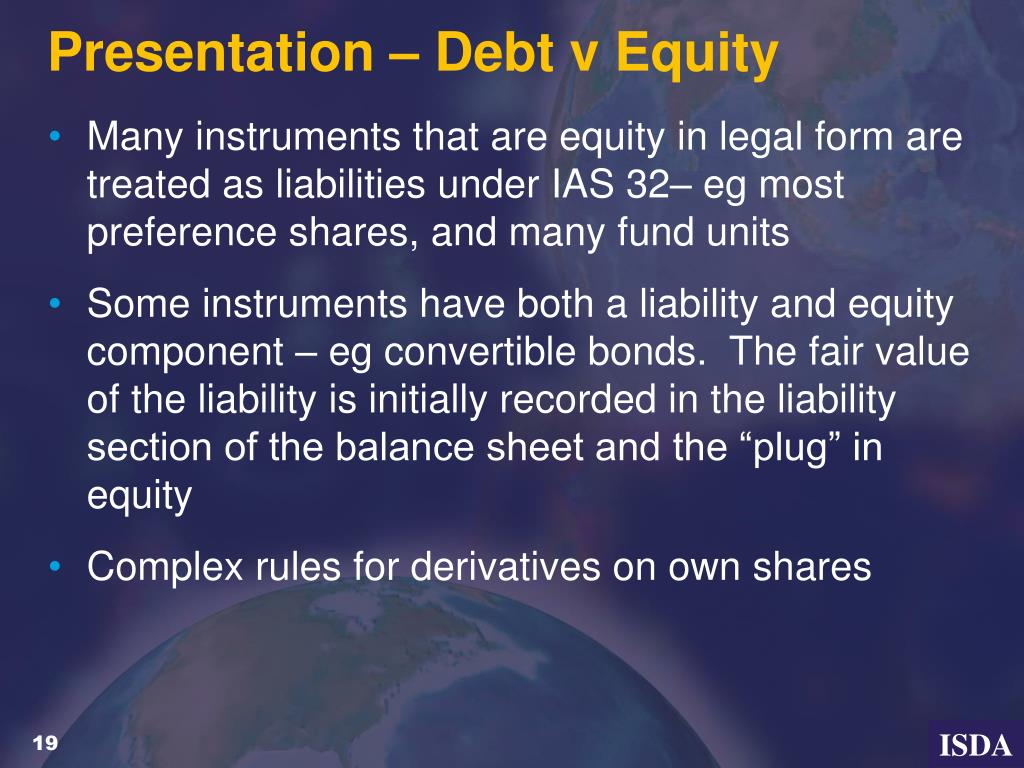 Presentation – Debt v Equity

• Many instruments that are equity in legal form are treated as liabilities under IAS 32– eg most preference shares, and many fund units

• Some instruments have both a liability and equity component – eg convertible bonds.  The fair value of the liability is initially recorded in the liability section of the balance sheet and the “plug” in equity

• Complex rules for derivatives on own shares

19

ISDA